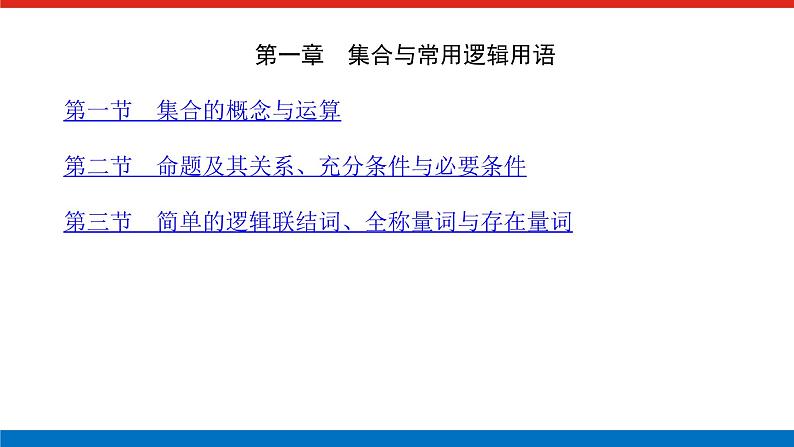 第一章　集合与常用逻辑用语

第一节　集合的概念与运算

第二节　命题及其关系、充分条件与必要条件

第三节　简单的逻辑联结词、全称量词与存在量词